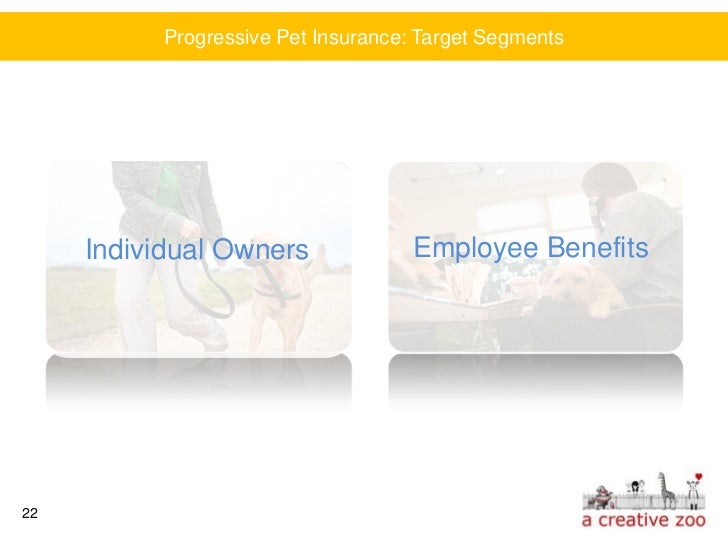 Progressive Pet Insurance: Target Segments

Individual Owners

Employee Benefits

22

a creative zoo